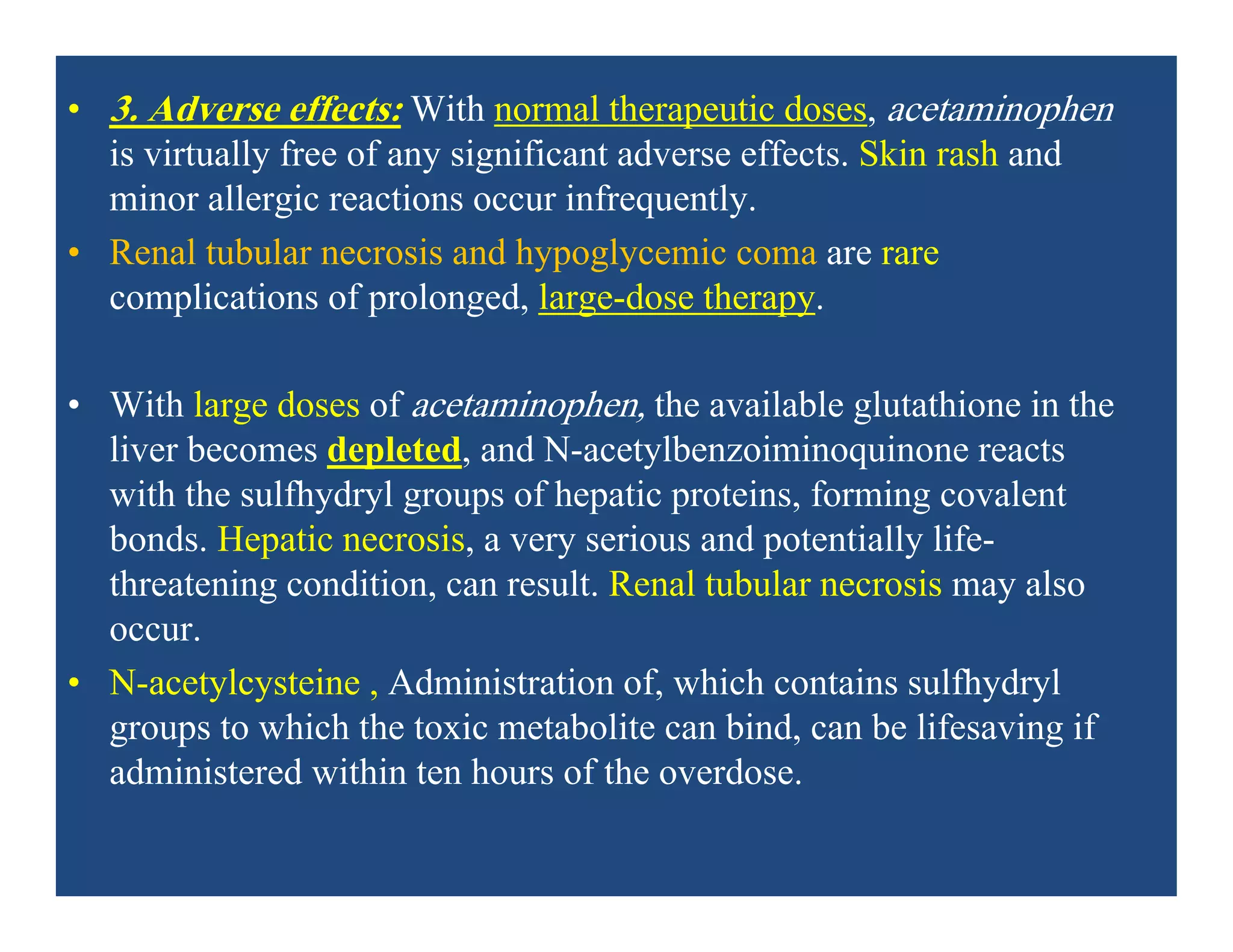 • 3. Adverse effects: With normal therapeutic doses, acetaminophen is virtually free of any significant adverse effects. Skin rash and minor allergic reactions occur infrequently.

• Renal tubular necrosis and hypoglycemic coma are rare complications of prolonged, large-dose therapy.

• With large doses of acetaminophen, the available glutathione in the liver becomes depleted, and N-acetylbenzoiminoquinone reacts with the sulfhydryl groups of hepatic proteins, forming covalent bonds. Hepatic necrosis, a very serious and potentially life-threatening condition, can result. Renal tubular necrosis may also occur.

• N-acetylcysteine , Administration of, which contains sulfhydryl groups to which the toxic metabolite can bind, can be lifesaving if administered within ten hours of the overdose.